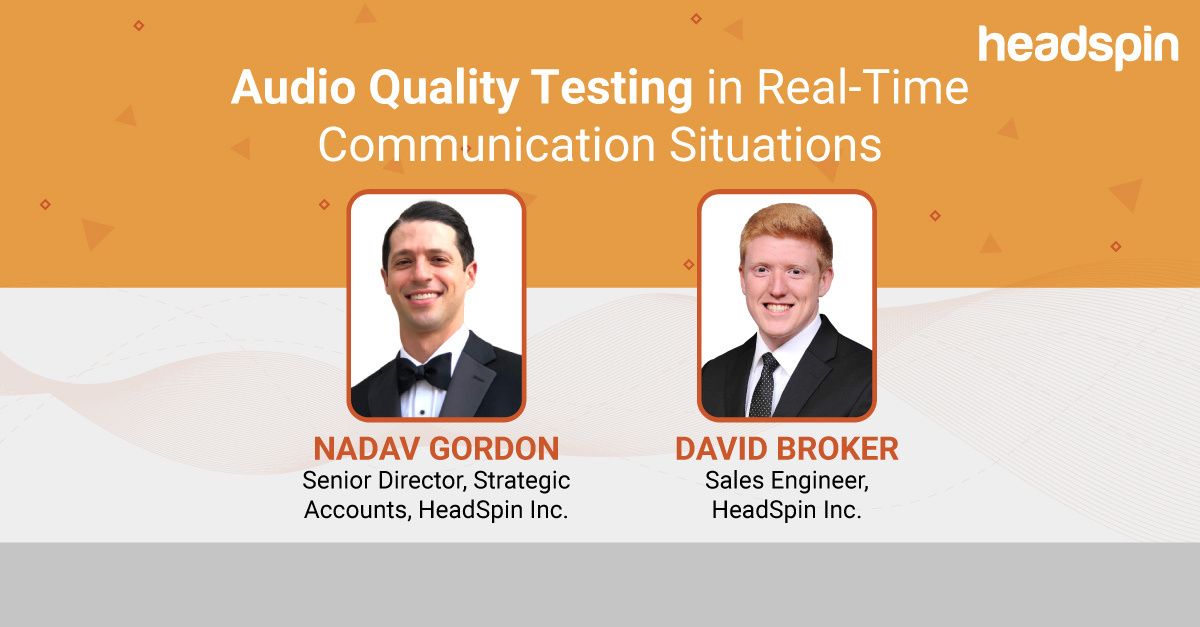 headspin

Audio Quality Testing in Real-Time Communication Situations

NADAV GORDON
Senior Director, Strategic Accounts, HeadSpin Inc.

DAVID BROKER
Sales Engineer, HeadSpin Inc.